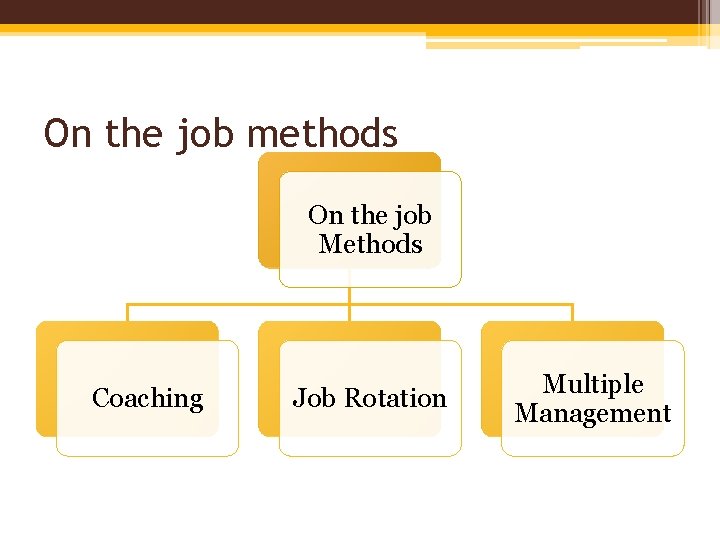 On the job methods

On the job Methods

Coaching

Job Rotation

Multiple Management